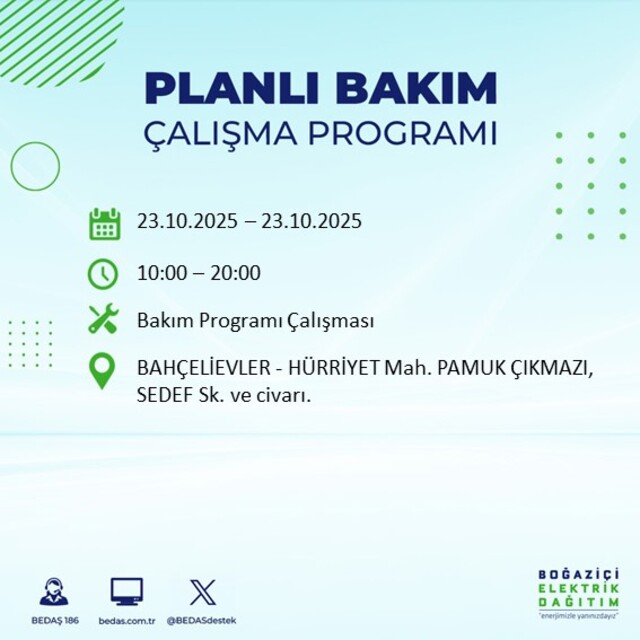 PLANLI BAKIM
ÇALIŞMA PROGRAMI

23.10.2025 – 23.10.2025

10:00 – 20:00

Bakım Programı Çalışması

BAHÇELİEVLER - HÜRRİYET Mah. PAMUK ÇIKMAZI, SEDEF Sk. ve civarı.

BEDAŞ 186
bedas.com.tr
@BEDASdestek

BOĞAZİÇİ
ELEKTRİK
DAĞITIM
"enerjimizle yanınızdayız"